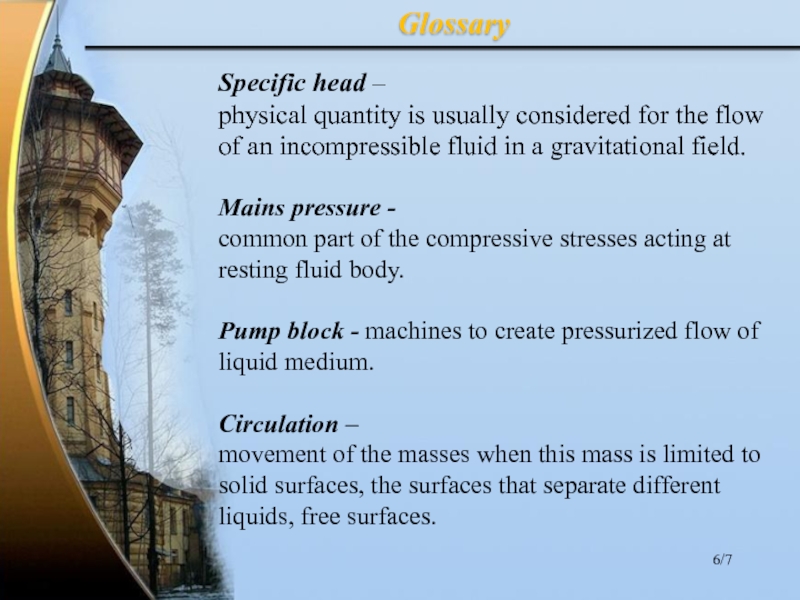 Glossary

Specific head –
physical quantity is usually considered for the flow of an incompressible fluid in a gravitational field.

Mains pressure -
common part of the compressive stresses acting at resting fluid body.

Pump block - machines to create pressurized flow of liquid medium.

Circulation –
movement of the masses when this mass is limited to solid surfaces, the surfaces that separate different liquids, free surfaces.

6/7